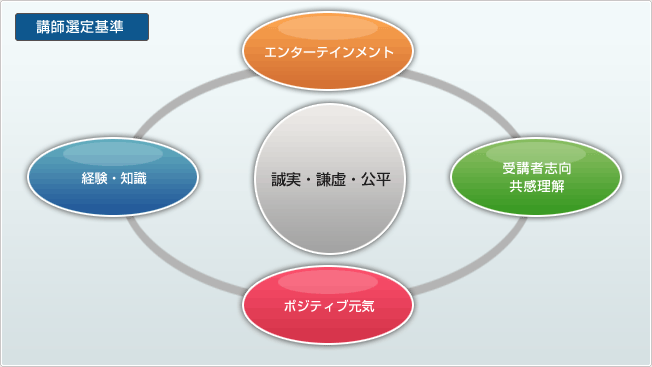 講師選定基準

エンターテインメント

経験・知識

誠実・謙虚・公平

受講者志向
共感理解

ポジティブ元気